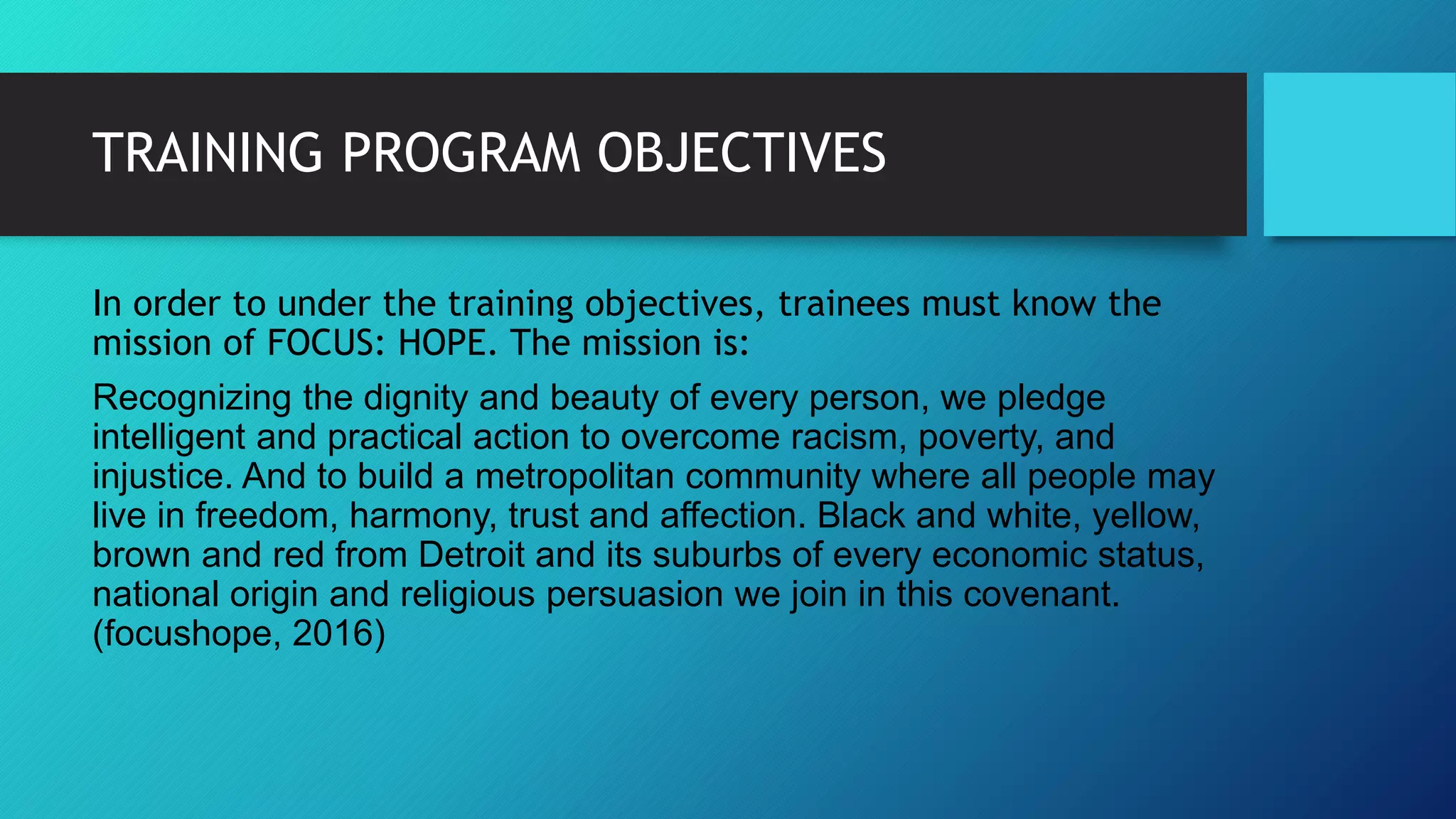 TRAINING PROGRAM OBJECTIVES

In order to under the training objectives, trainees must know the mission of FOCUS: HOPE. The mission is:

Recognizing the dignity and beauty of every person, we pledge intelligent and practical action to overcome racism, poverty, and injustice. And to build a metropolitan community where all people may live in freedom, harmony, trust and affection. Black and white, yellow, brown and red from Detroit and its suburbs of every economic status, national origin and religious persuasion we join in this covenant. (focushope, 2016)